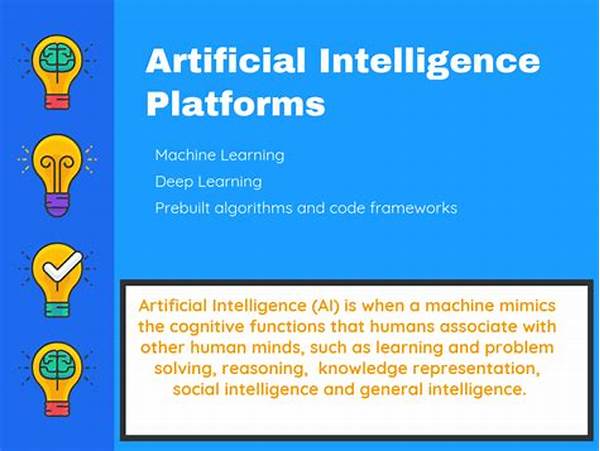 Artificial Intelligence Platforms

Machine Learning

Deep Learning

Prebuilt algorithms and code frameworks

Artificial Intelligence (AI) is when a machine mimics the cognitive functions that humans associate with other human minds, such as learning and problem solving, reasoning, knowledge representation, social intelligence and general intelligence.